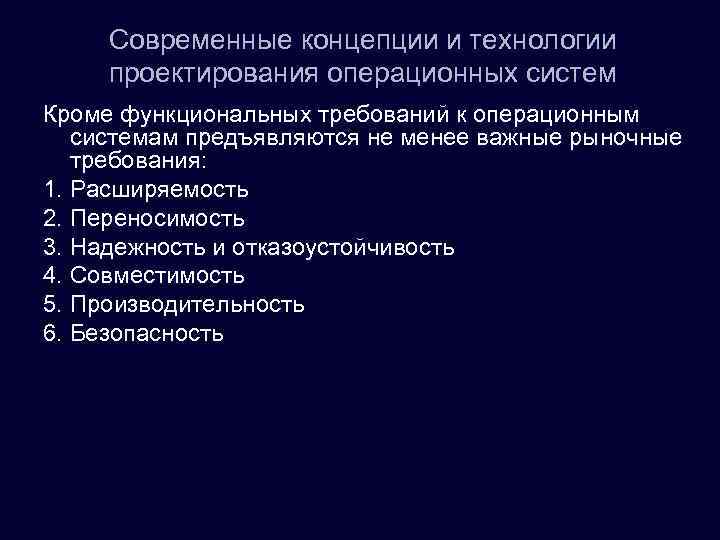 Современные концепции и технологии проектирования операционных систем

Кроме функциональных требований к операционным системам предъявляются не менее важные рыночные требования:

1. Расширяемость
2. Переносимость
3. Надежность и отказоустойчивость
4. Совместимость
5. Производительность
6. Безопасность